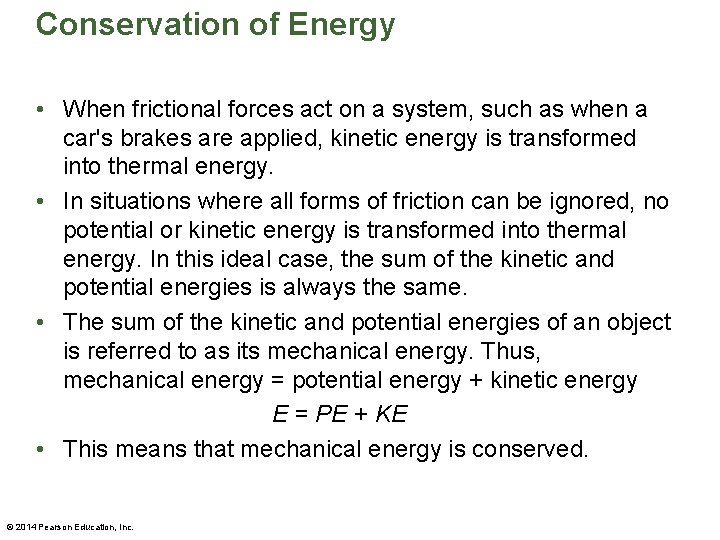 Conservation of Energy

• When frictional forces act on a system, such as when a car's brakes are applied, kinetic energy is transformed into thermal energy.

• In situations where all forms of friction can be ignored, no potential or kinetic energy is transformed into thermal energy. In this ideal case, the sum of the kinetic and potential energies is always the same.

• The sum of the kinetic and potential energies of an object is referred to as its mechanical energy. Thus, mechanical energy = potential energy + kinetic energy

$E = PE + KE$

• This means that mechanical energy is conserved.

© 2014 Pearson Education, Inc.